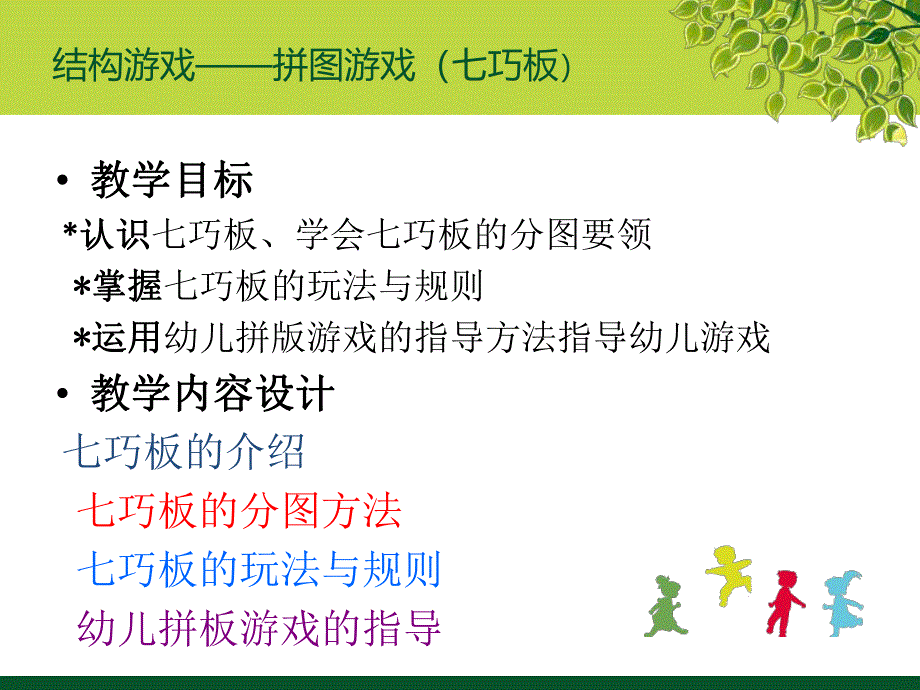 结构游戏——拼图游戏（七巧板）

• 教学目标

*认识七巧板、学会七巧板的分图要领

*掌握七巧板的玩法与规则

*运用幼儿拼版游戏的指导方法指导幼儿游戏

• 教学内容设计

七巧板的介绍

七巧板的分图方法

七巧板的玩法与规则

幼儿拼板游戏的指导